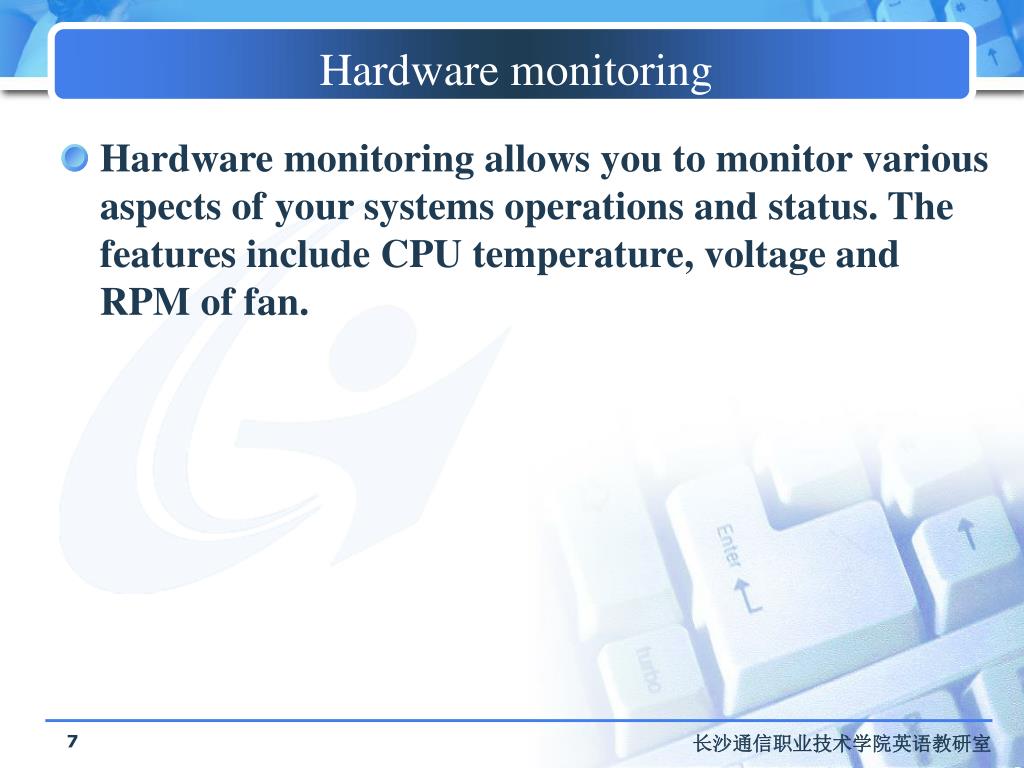 Hardware monitoring

Hardware monitoring allows you to monitor various aspects of your systems operations and status. The features include CPU temperature, voltage and RPM of fan.

Enter

turbo

7

长沙通信职业技术学院英语教研室